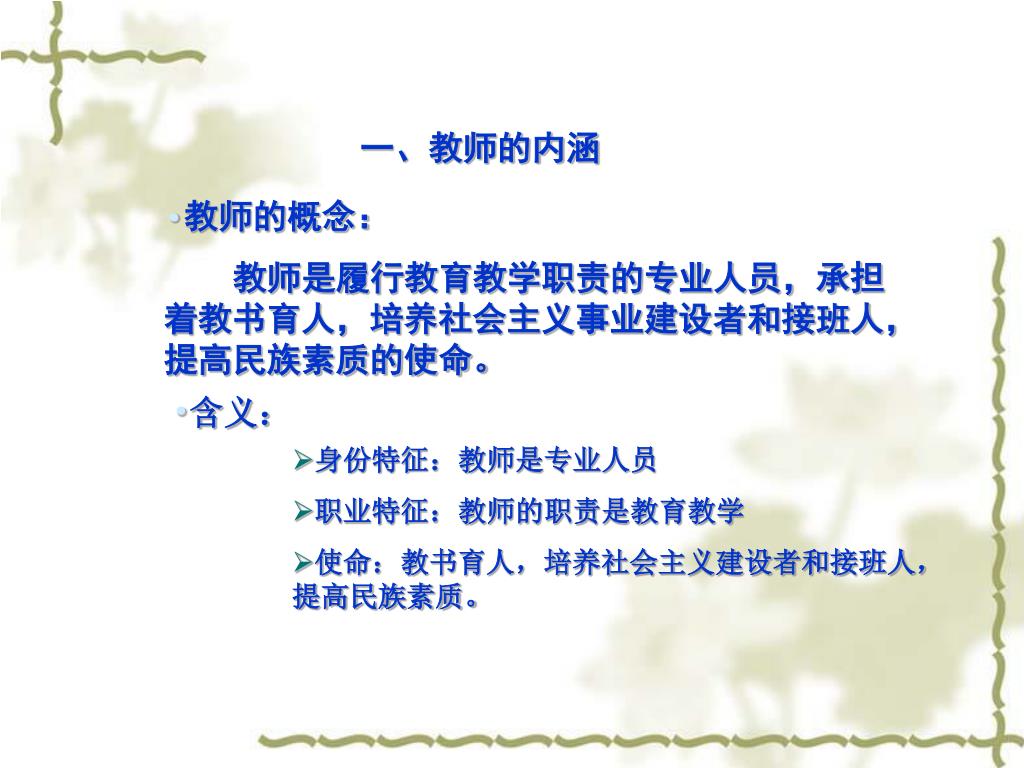 一、教师的内涵

•教师的概念：

教师是履行教育教学职责的专业人员，承担着教书育人，培养社会主义事业建设者和接班人，提高民族素质的使命。

•含义：

➢身份特征：教师是专业人员

➢职业特征：教师的职责是教育教学

➢使命：教书育人，培养社会主义建设者和接班人，提高民族素质。